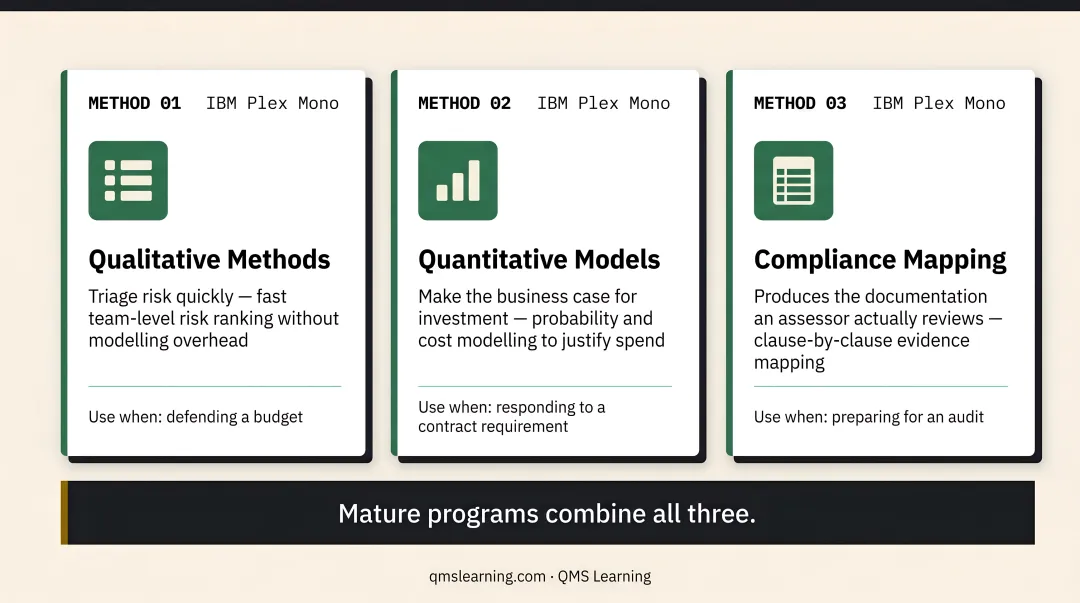 METHOD 01 IBM Plex Mono

Qualitative Methods

Triage risk quickly — fast team-level risk ranking without modelling overhead

Use when: defending a budget

METHOD 02 IBM Plex Mono

Quantitative Models

Make the business case for investment — probability and cost modelling to justify spend

Use when: responding to a contract requirement

METHOD 03 IBM Plex Mono

Compliance Mapping

Produces the documentation an assessor actually reviews — clause-by-clause evidence mapping

Use when: preparing for an audit

Mature programs combine all three.

qmslearning.com · QMS Learning